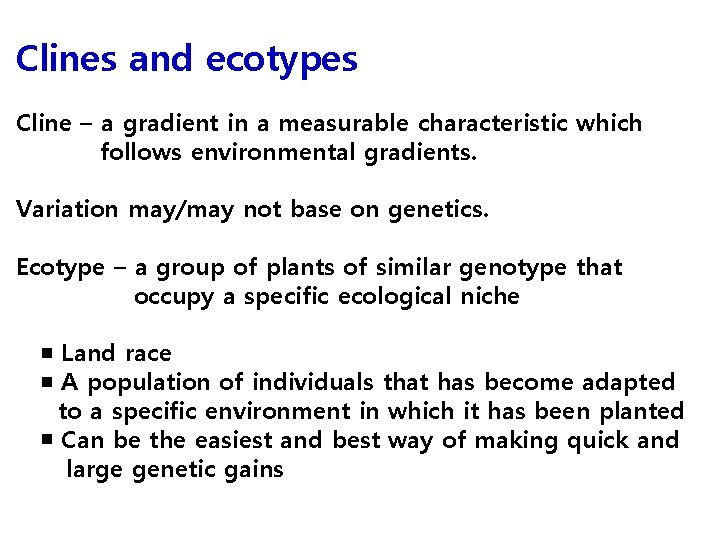 Clines and ecotypes

Cline – a gradient in a measurable characteristic which follows environmental gradients.

Variation may/may not base on genetics.

Ecotype – a group of plants of similar genotype that occupy a specific ecological niche

■ Land race
■ A population of individuals that has become adapted to a specific environment in which it has been planted
■ Can be the easiest and best way of making quick and large genetic gains